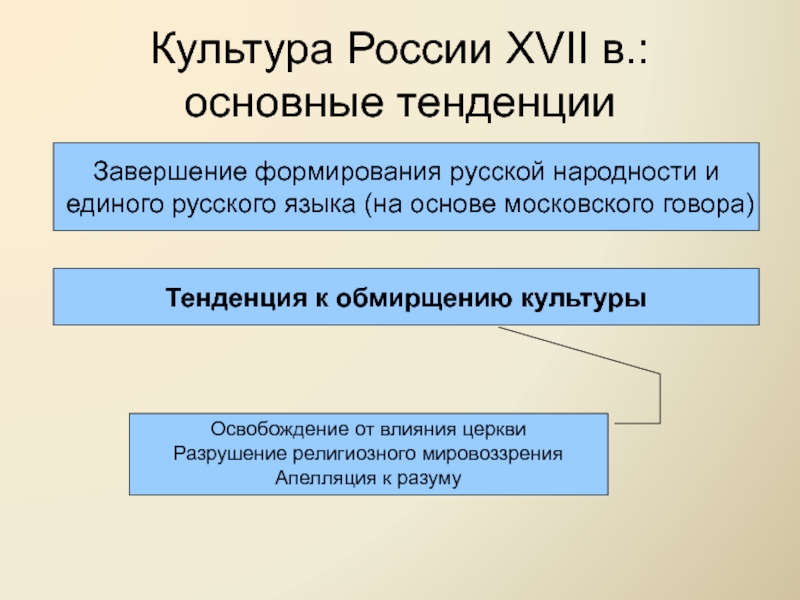 Культура России XVII в.: основные тенденции

Завершение формирования русской народности и единого русского языка (на основе московского говора)

Тенденция к обмирщению культуры

Освобождение от влияния церкви
Разрушение религиозного мировоззрения
Апелляция к разуму